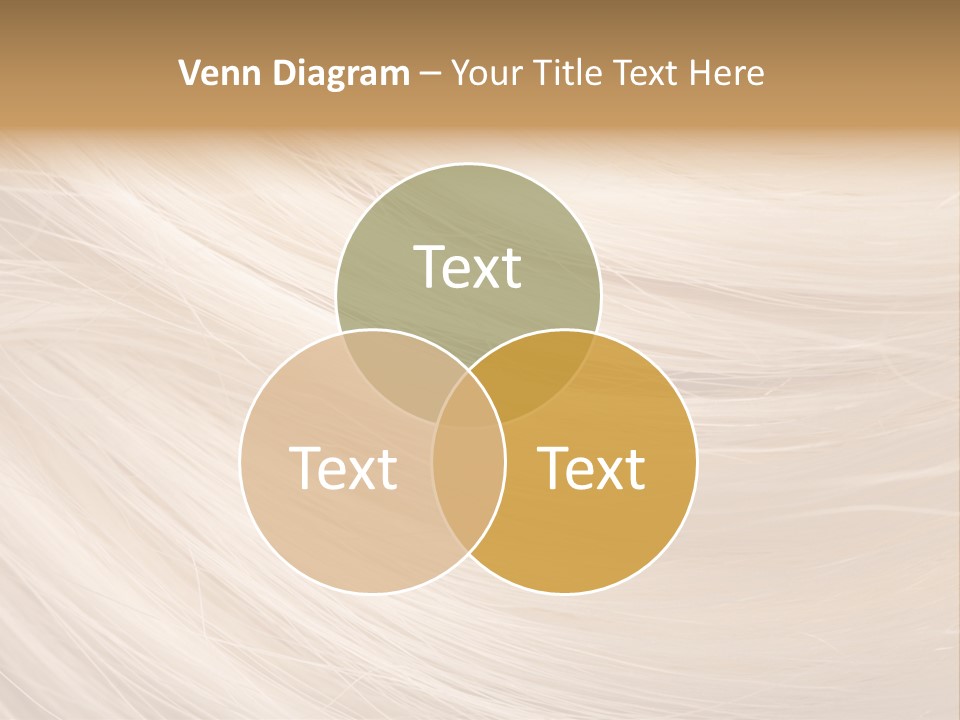 Venn Diagram – Your Title Text Here

Text

Text

Text